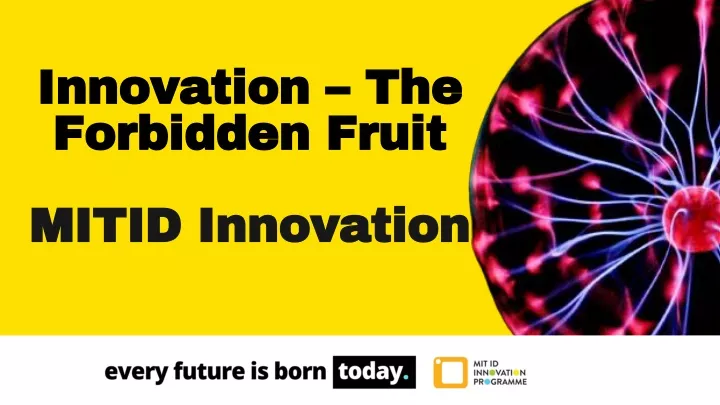 Innovation – The Forbidden Fruit

MITID Innovation

every future is born today.

MIT ID INNOVATION PROGRAMME